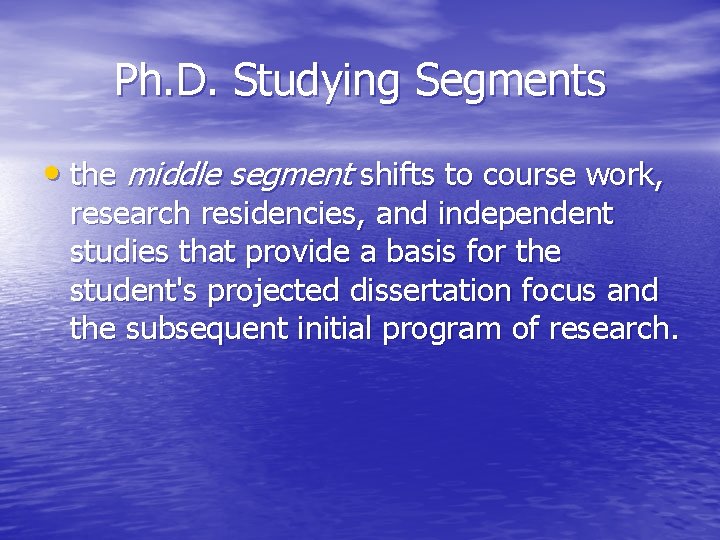 Ph.D. Studying Segments

• the middle segment shifts to course work, research residencies, and independent studies that provide a basis for the student's projected dissertation focus and the subsequent initial program of research.